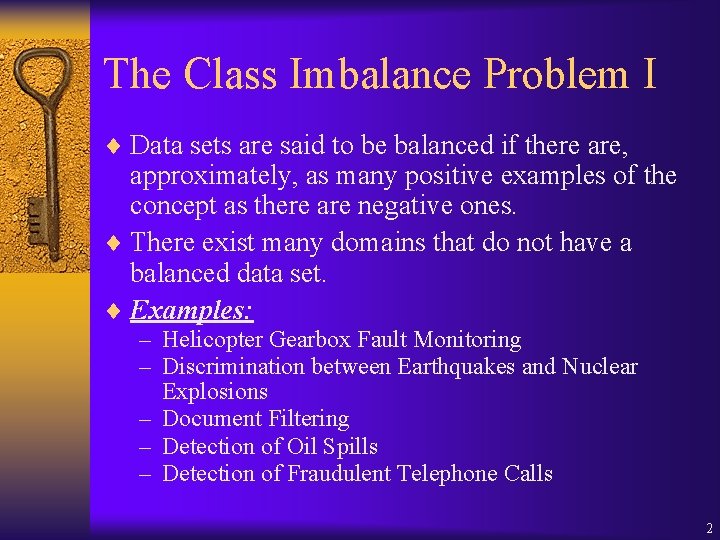 The Class Imbalance Problem I

♦ Data sets are said to be balanced if there are, approximately, as many positive examples of the concept as there are negative ones.

♦ There exist many domains that do not have a balanced data set.

♦ Examples:
– Helicopter Gearbox Fault Monitoring
– Discrimination between Earthquakes and Nuclear Explosions
– Document Filtering
– Detection of Oil Spills
– Detection of Fraudulent Telephone Calls

2